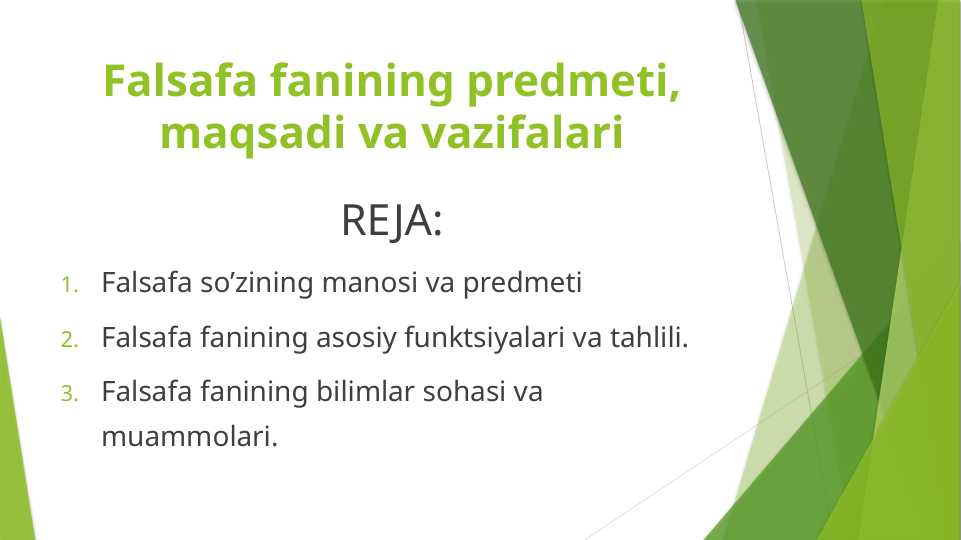 Falsafa fanining predmeti, maqsadi va vazifalari

REJA:

1. Falsafa so’zining manosi va predmeti
2. Falsafa fanining asosiy funktsiyalari va tahlili.
3. Falsafa fanining bilimlar sohasi va muammolari.